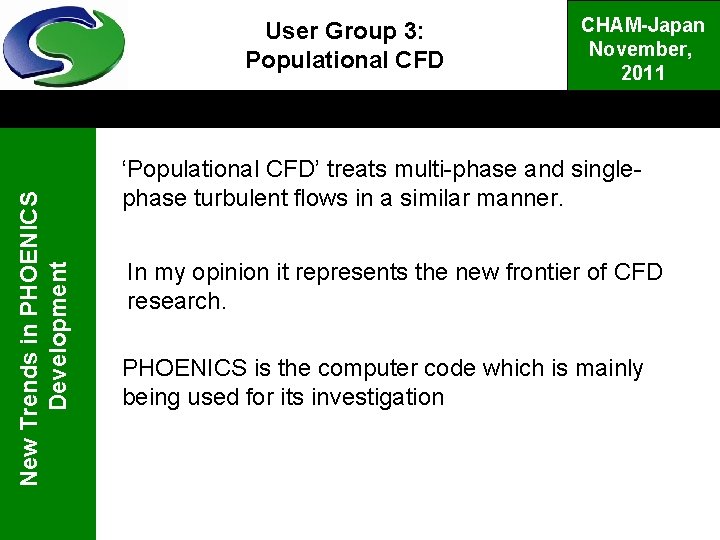 User Group 3:
Populational CFD

CHAM-Japan
November,
2011

New Trends in PHOENICS
Development

‘Populational CFD’ treats multi-phase and single-phase turbulent flows in a similar manner.

In my opinion it represents the new frontier of CFD research.

PHOENICS is the computer code which is mainly being used for its investigation